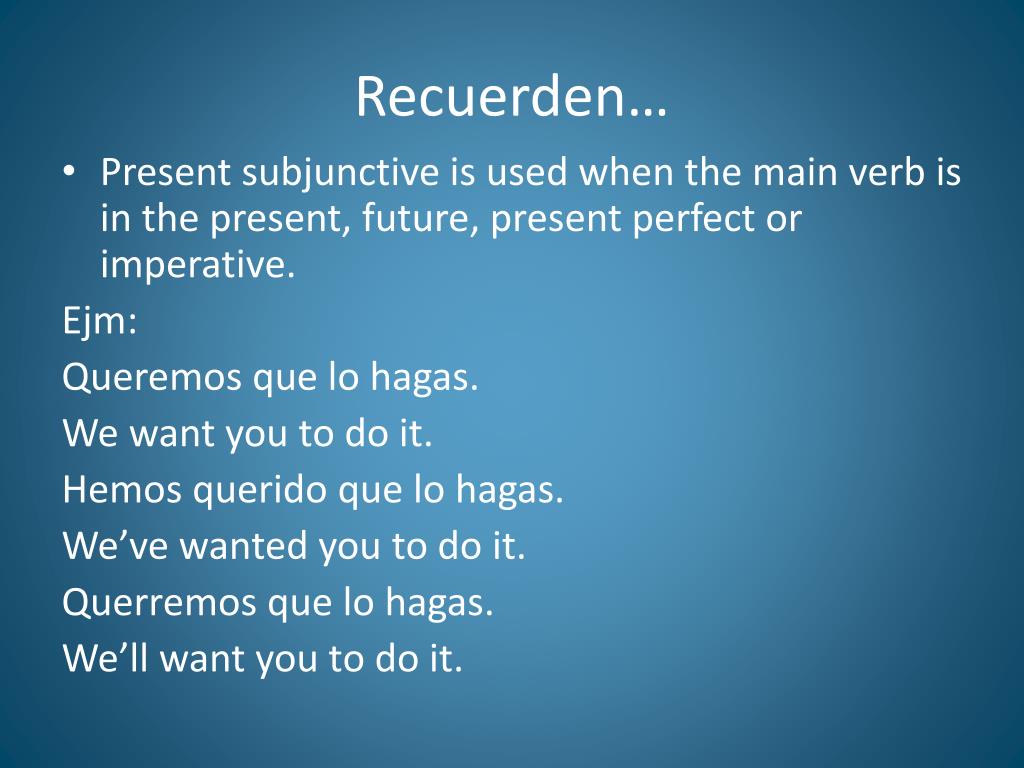 Recuerden…

• Present subjunctive is used when the main verb is in the present, future, present perfect or imperative.

Ejm:

Queremos que lo hagas.

We want you to do it.

Hemos querido que lo hagas.

We’ve wanted you to do it.

Querremos que lo hagas.

We’ll want you to do it.